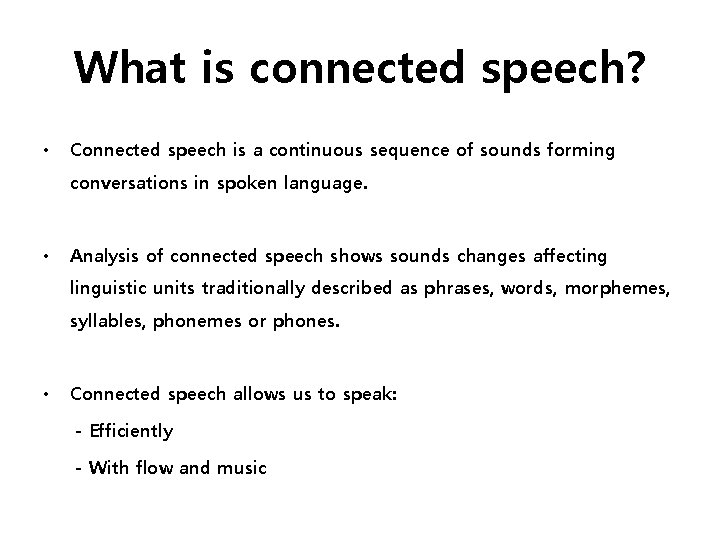 What is connected speech?

• Connected speech is a continuous sequence of sounds forming conversations in spoken language.

• Analysis of connected speech shows sounds changes affecting linguistic units traditionally described as phrases, words, morphemes, syllables, phonemes or phones.

• Connected speech allows us to speak:
- Efficiently
- With flow and music